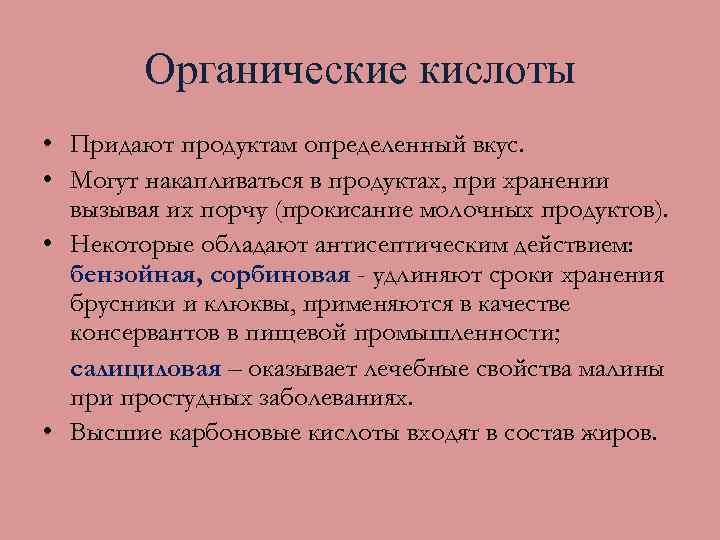 Органические кислоты

• Придают продуктам определенный вкус.
• Могут накапливаться в продуктах, при хранении вызывая их порчу (прокисание молочных продуктов).
• Некоторые обладают антисептическим действием: бензойная, сорбиновая - удлиняют сроки хранения брусники и клюквы, применяются в качестве консервантов в пищевой промышленности;

салициловая – оказывает лечебные свойства малины при простудных заболеваниях.
• Высшие карбоновые кислоты входят в состав жиров.